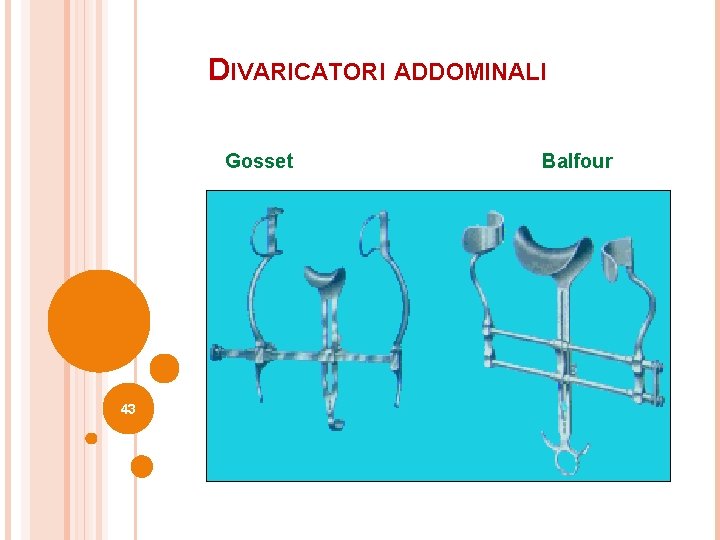 DIVARICATORI ADDOMINALI

Gosset

Balfour

43